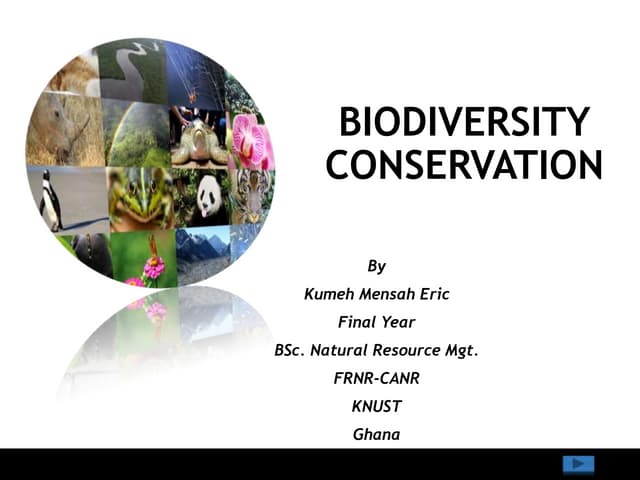 BIODIVERSITY CONSERVATION

By

Kumeh Mensah Eric

Final Year

BSc. Natural Resource Mgt.

FRNR-CANR

KNUST

Ghana